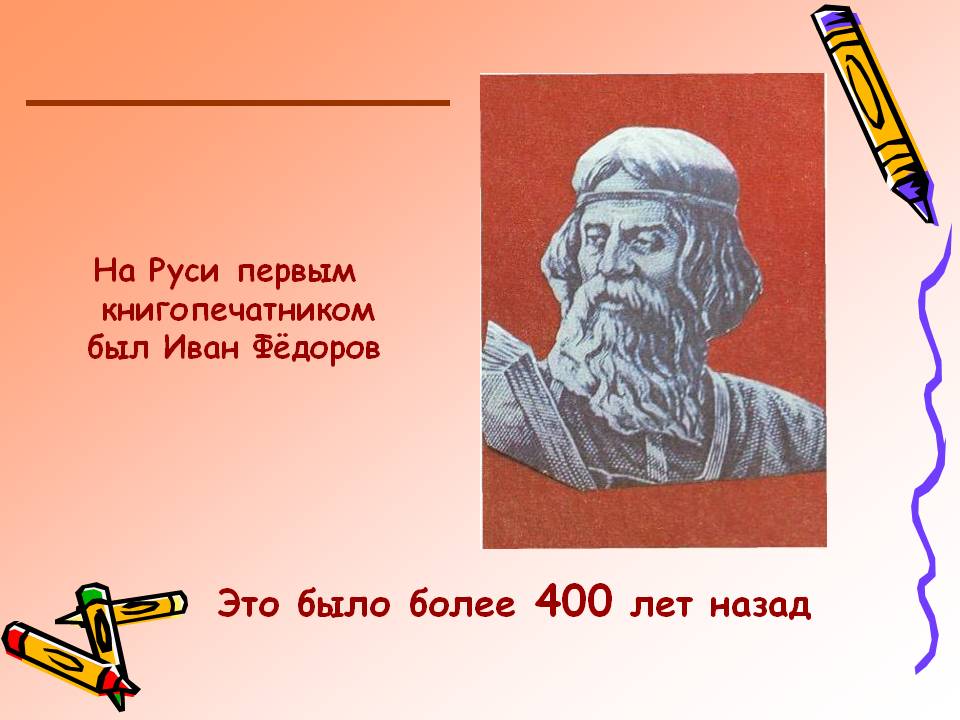 На Руси первым книгопечатником был Иван Фёдоров

Это было более 400 лет назад